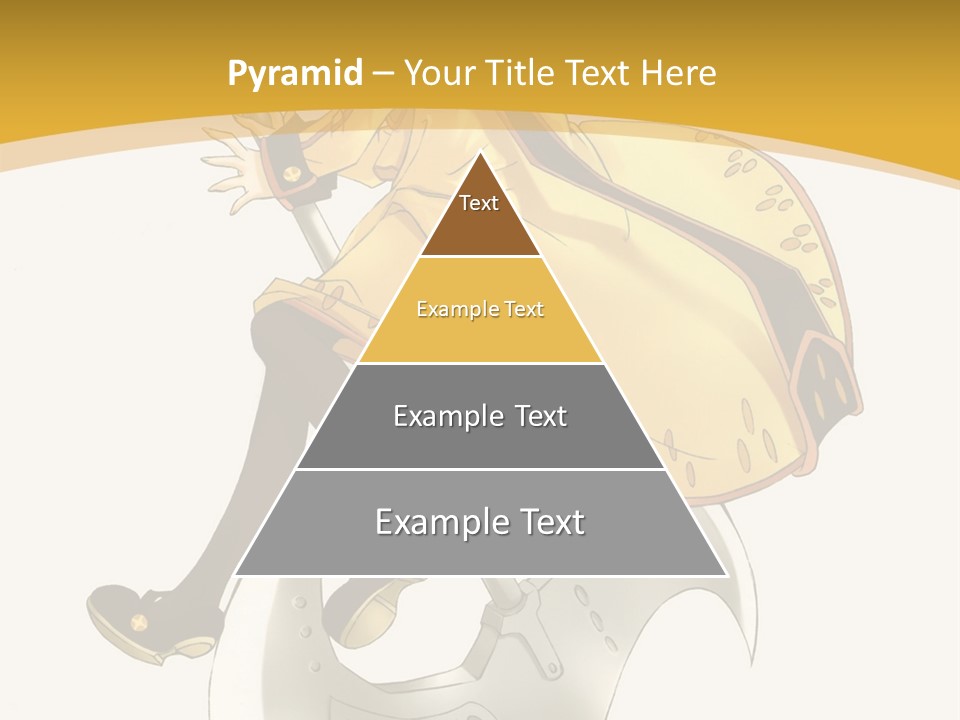 Pyramid – Your Title Text Here

Text

Example Text

Example Text

Example Text